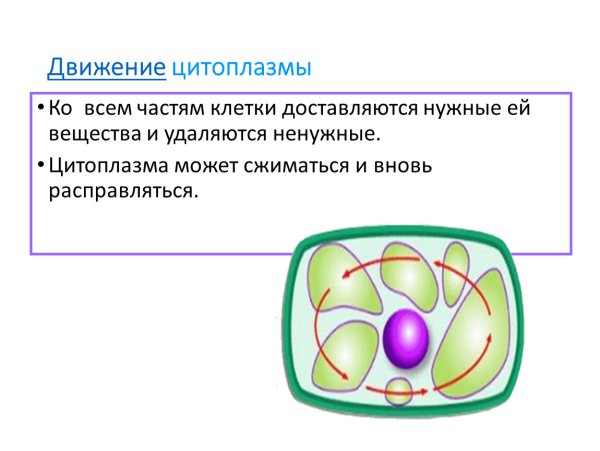 Движение цитоплазмы

• Ко всем частям клетки доставляются нужные ей вещества и удаляются ненужные.

• Цитоплазма может сжиматься и вновь расправляться.